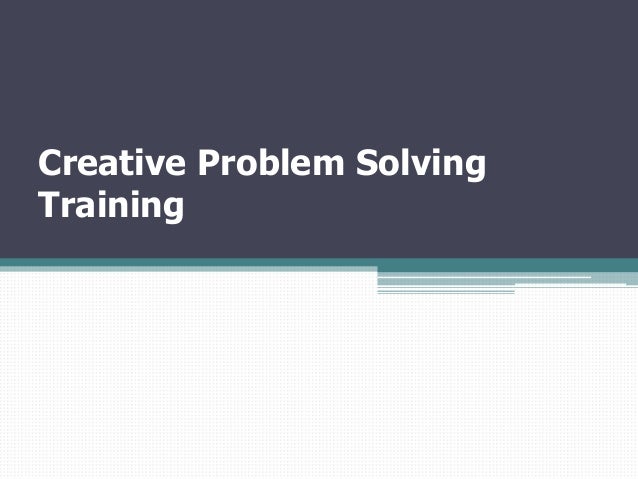 Creative Problem Solving Training